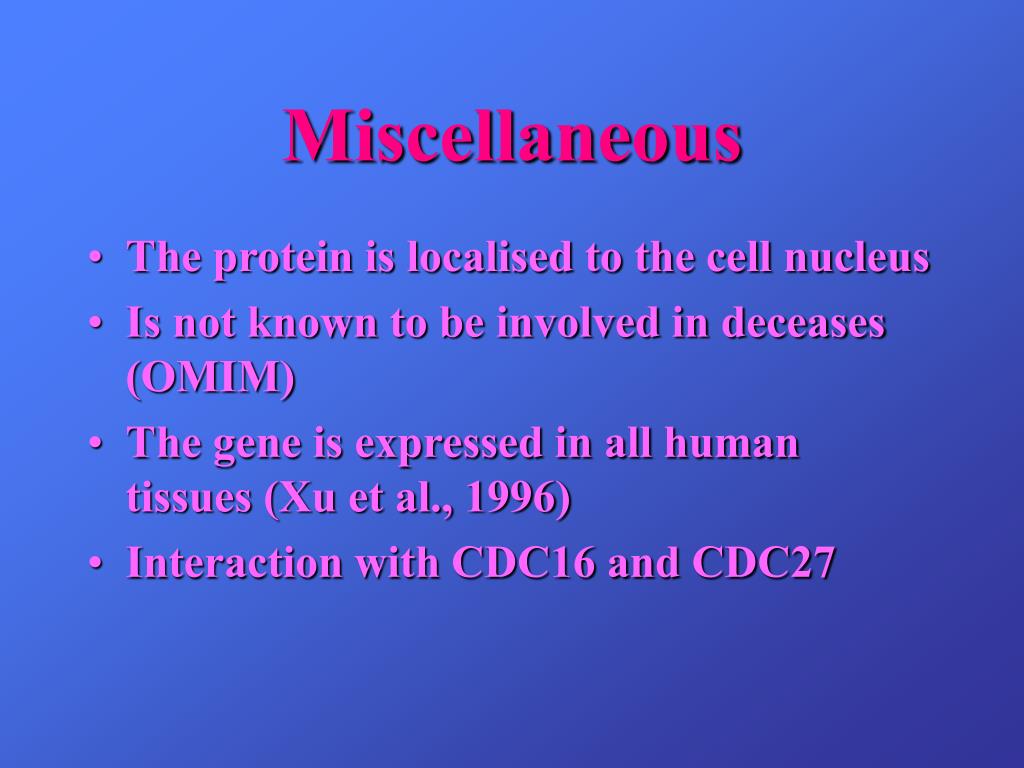 Miscellaneous

• The protein is localised to the cell nucleus
• Is not known to be involved in deceases (OMIM)
• The gene is expressed in all human tissues (Xu et al., 1996)
• Interaction with CDC16 and CDC27